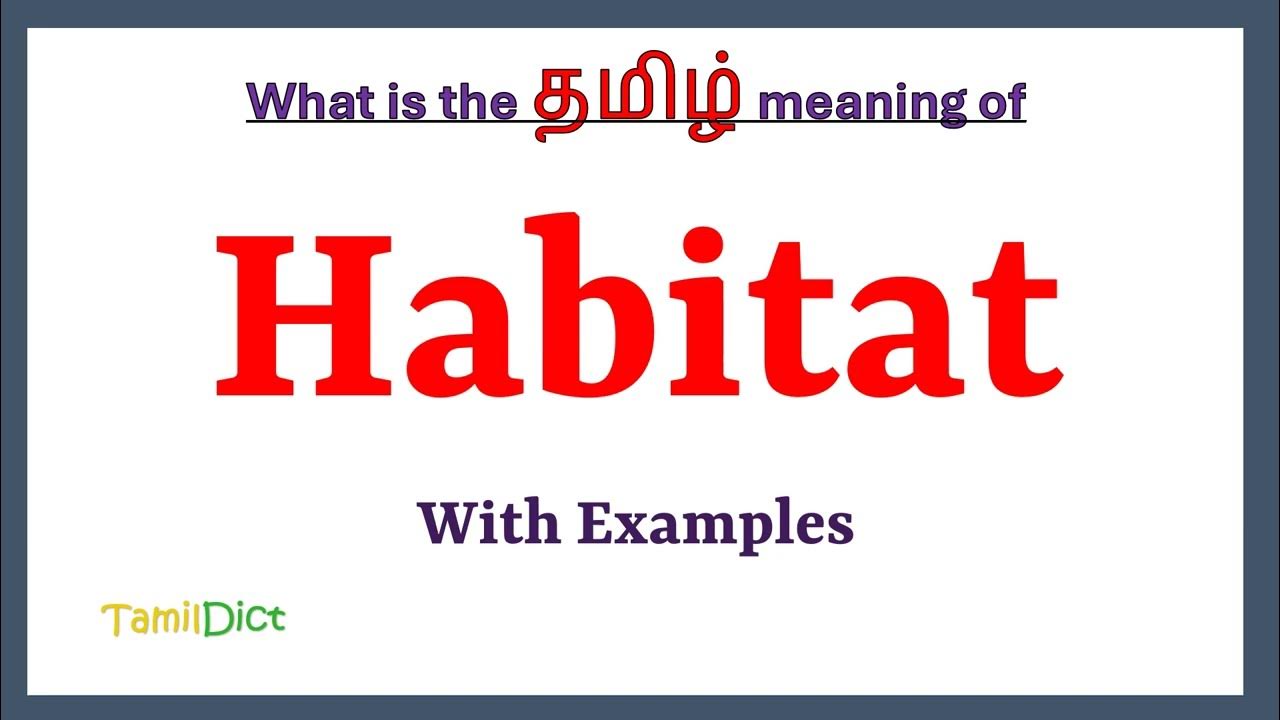 What is the தமிழ் meaning of

Habitat

With Examples

TamilDict